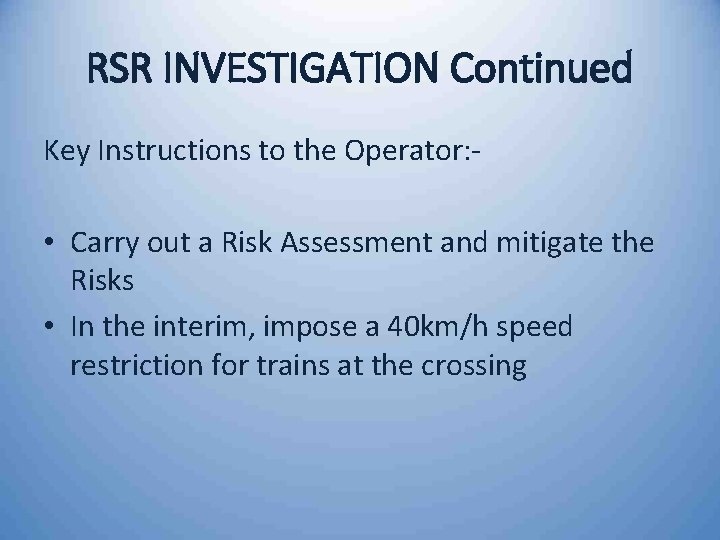 RSR INVESTIGATION Continued

Key Instructions to the Operator:-

• Carry out a Risk Assessment and mitigate the Risks
• In the interim, impose a 40km/h speed restriction for trains at the crossing